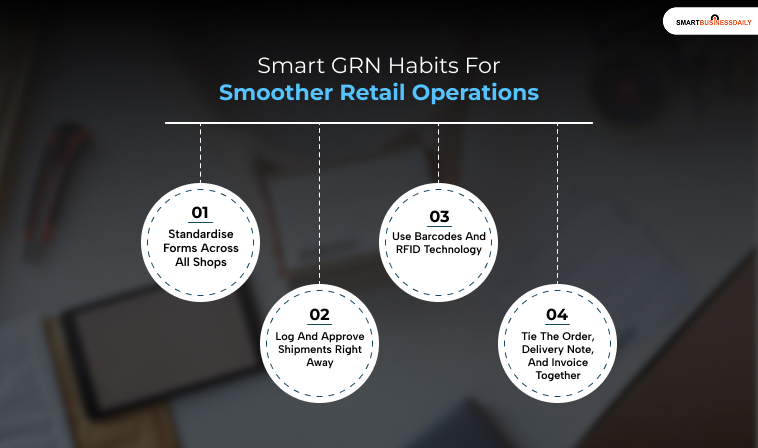 SMARTBUSINESSDAILY

Smart GRN Habits For
Smoother Retail Operations

01
Standardise Forms Across All Shops

02
Log And Approve Shipments Right Away

03
Use Barcodes And RFID Technology

04
Tie The Order, Delivery Note, And Invoice Together